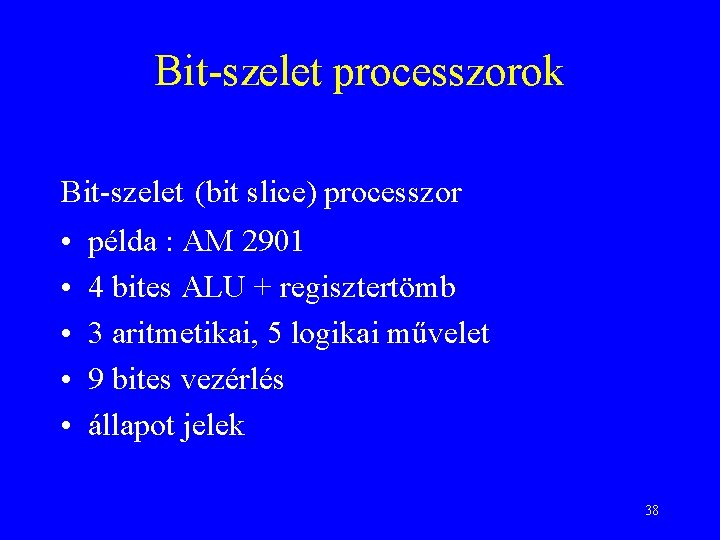 Bit-szelet processzorok

Bit-szelet (bit slice) processzor

• példa : AM 2901
• 4 bites ALU + regisztertömb
• 3 aritmetikai, 5 logikai művelet
• 9 bites vezérlés
• állapot jelek

38